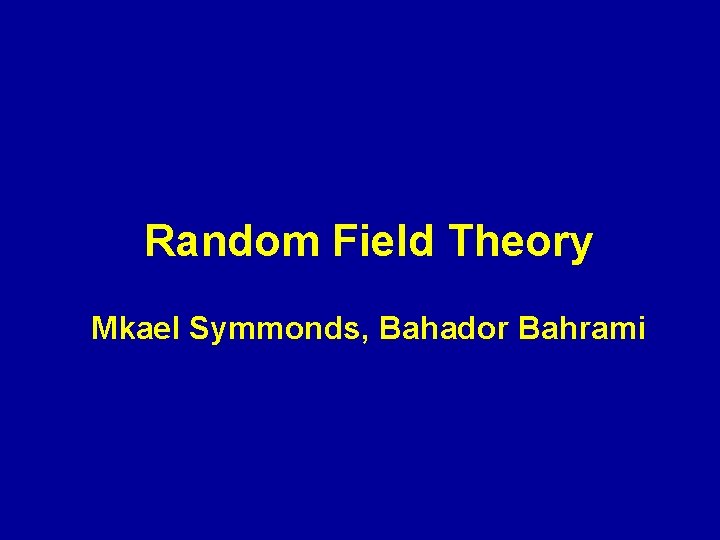 Random Field Theory

Mkael Symmonds, Bahador Bahrami